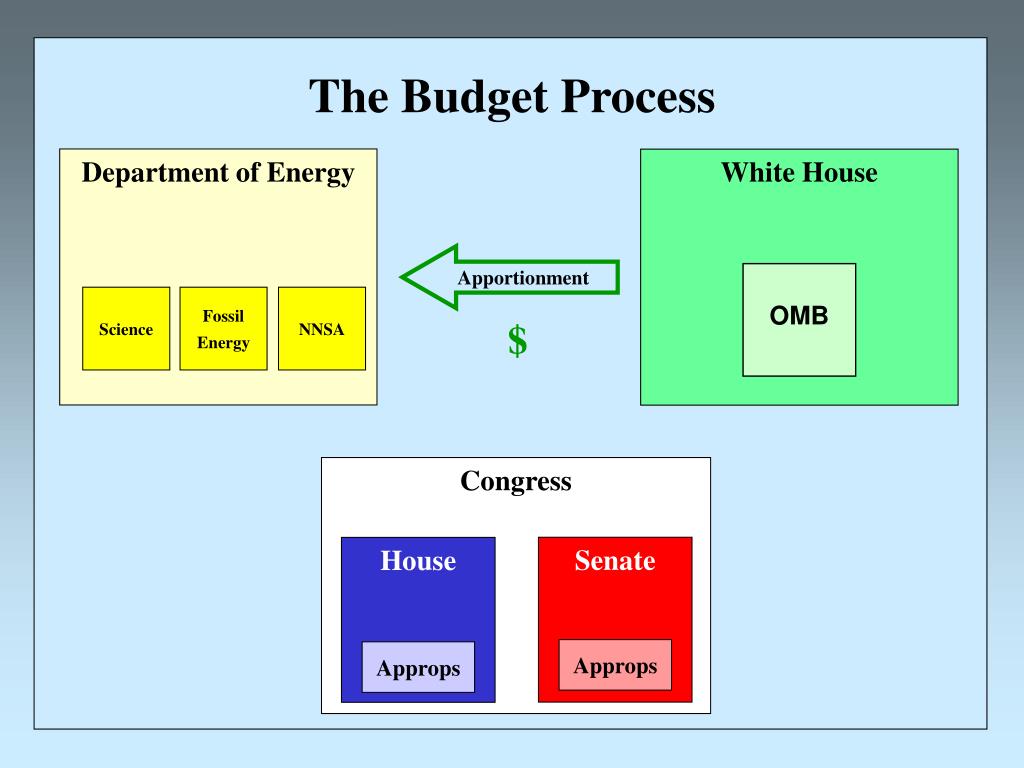 The Budget Process

Department of Energy

Science

Fossil Energy

NNSA

Apportionment

$

White House

OMB

Congress

House

Approps

Senate

Approps